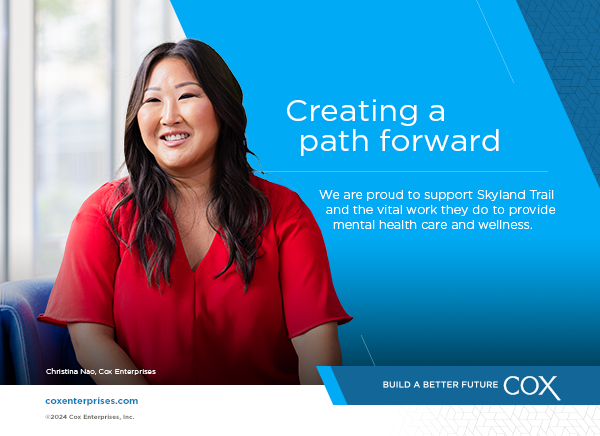 Creating a path forward

We are proud to support Skyland Trail and the vital work they do to provide mental health care and wellness.

Christina Nao, Cox Enterprises

BUILD A BETTER FUTURE COX

coxenterprises.com

©2024 Cox Enterprises, Inc.